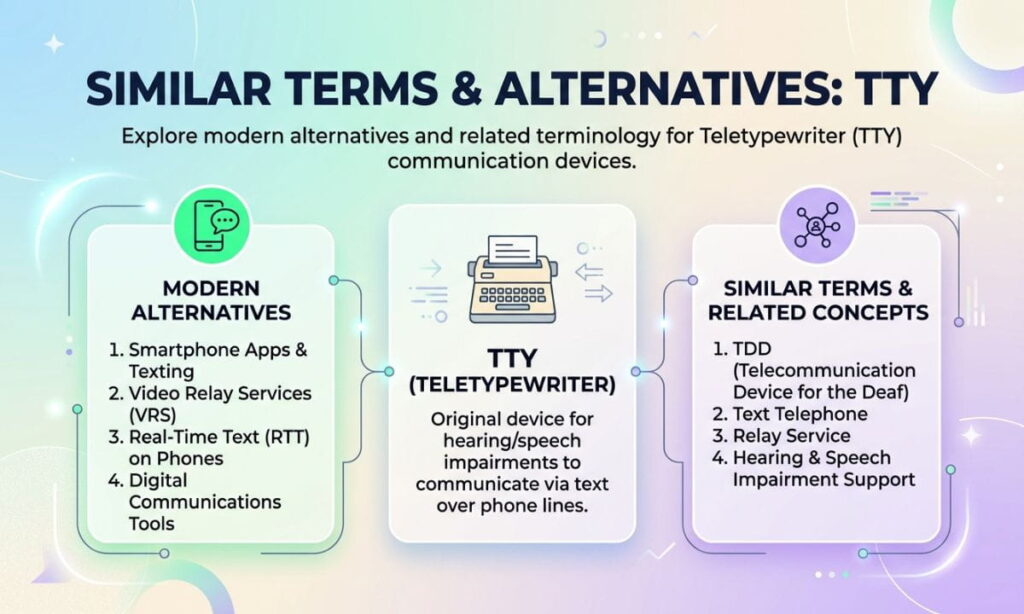 SIMILAR TERMS & ALTERNATIVES: TTY

Explore modern alternatives and related terminology for Teletypewriter (TTY) communication devices.

MODERN ALTERNATIVES

1. Smartphone Apps & Texting
2. Video Relay Services (VRS)
3. Real-Time Text (RTT) on Phones
4. Digital Communications Tools

TTY (TELETYPEWRITER)

Original device for hearing/speech impairments to communicate via text over phone lines.

SIMILAR TERMS & RELATED CONCEPTS

1. TDD (Telecommunication Device for the Deaf)
2. Text Telephone
3. Relay Service
4. Hearing & Speech Impairment Support